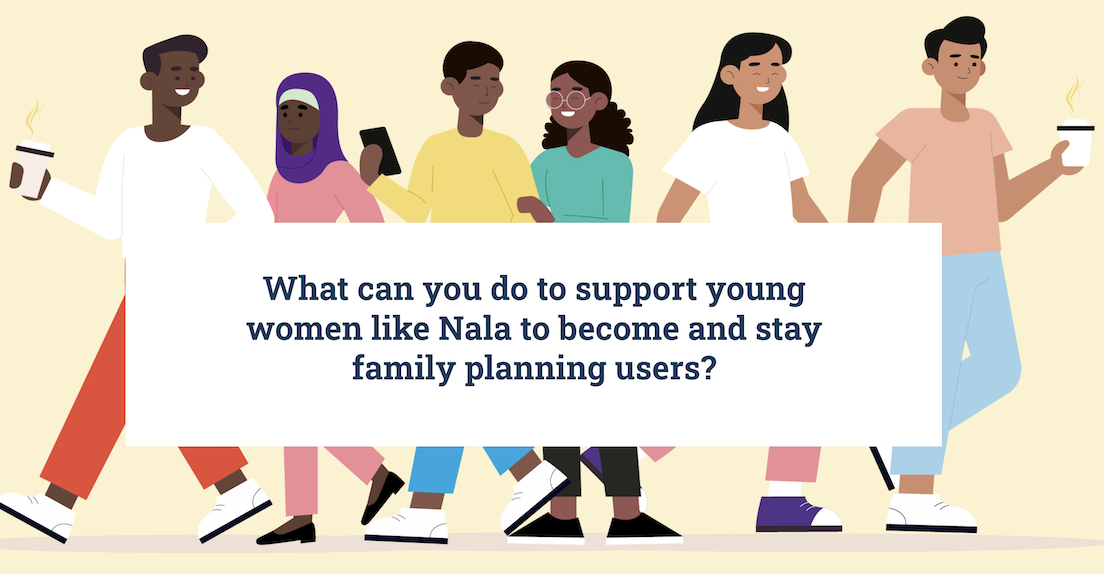 What can you do to support young women like Nala to become and stay family planning users?